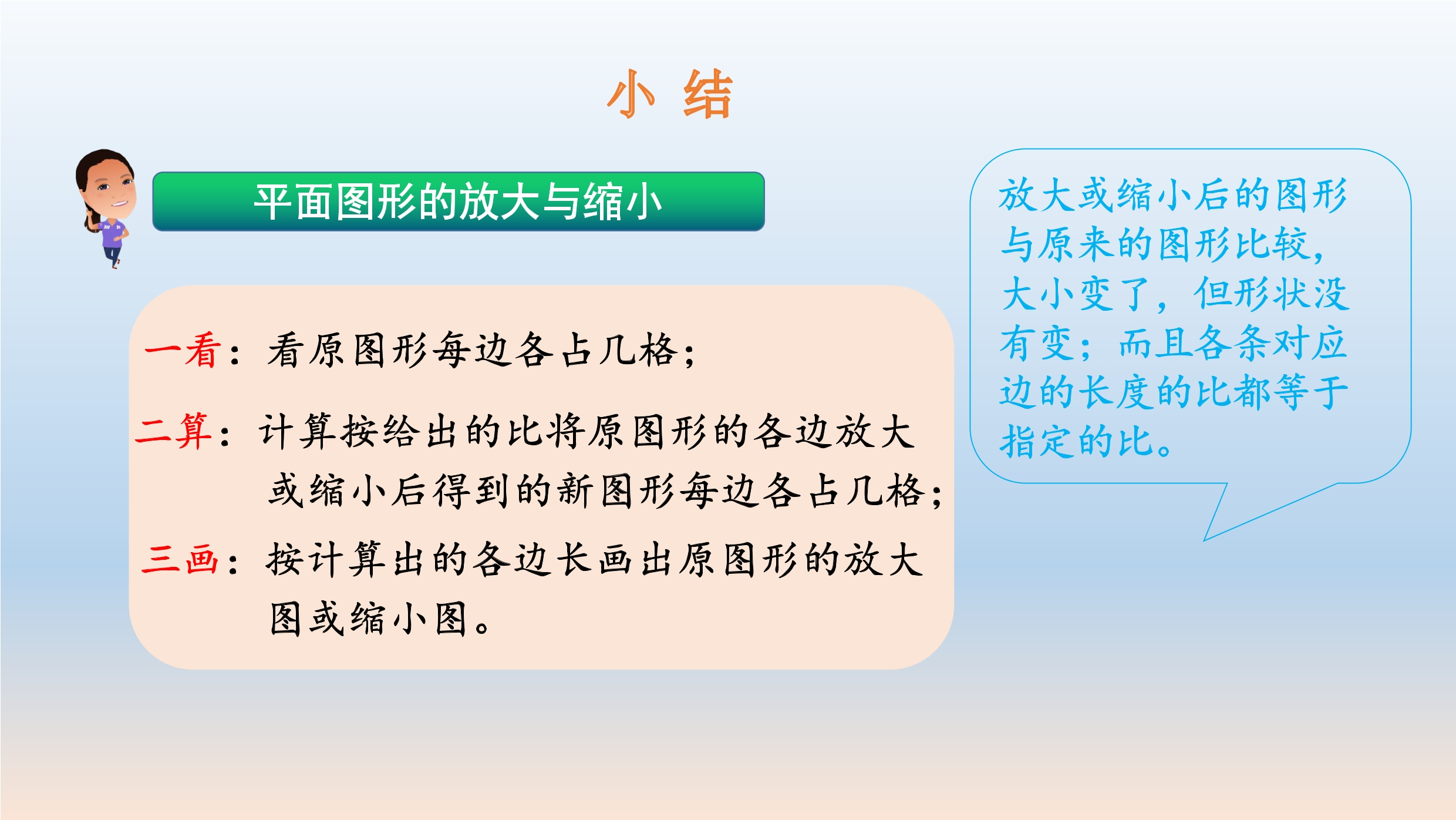 小 结

平面图形的放大与缩小

一看：看原图形每边各占几格；

二算：计算按给出的比将原图形的各边放大或缩小后得到的新图形每边各占几格；

三画：按计算出的各边长画出原图形的放大图或缩小图。

放大或缩小后的图形与原来的图形比较，大小变了，但形状没有变；而且各条对应边的长度的比都等于指定的比。